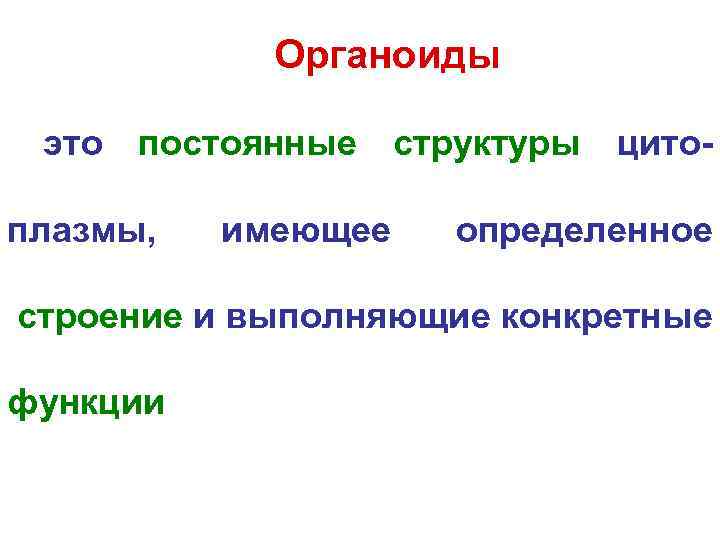 Органоиды

это постоянные структуры цитоплазмы, имеющее определенное строение и выполняющие конкретные функции